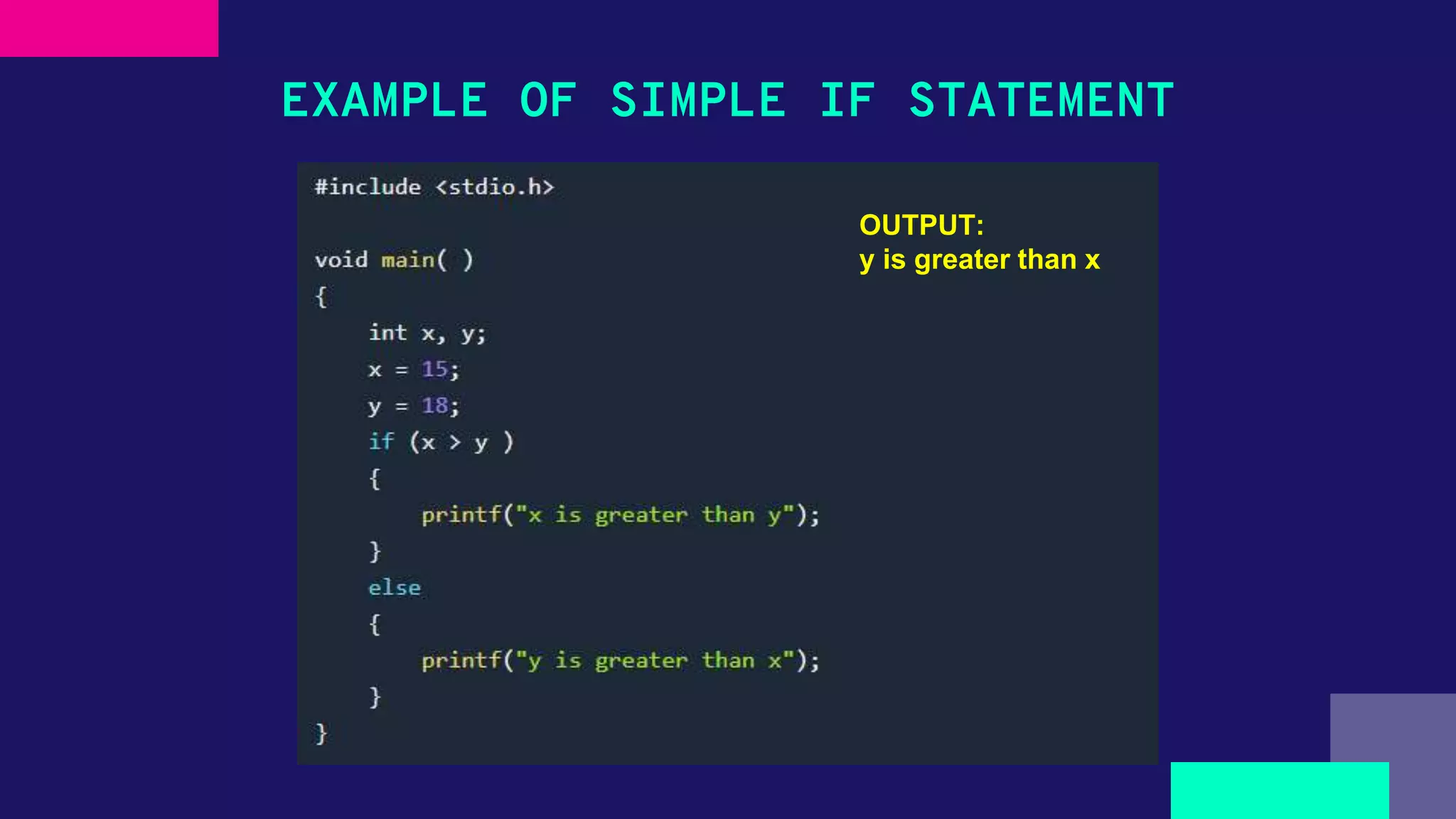 EXAMPLE OF SIMPLE IF STATEMENT

#include <stdio.h>

void main( )
{
    int x, y;
    x = 15;
    y = 18;
    if (x > y )
    {
        printf("x is greater than y");
    }
    else
    {
        printf("y is greater than x");
    }
}

OUTPUT:
y is greater than x